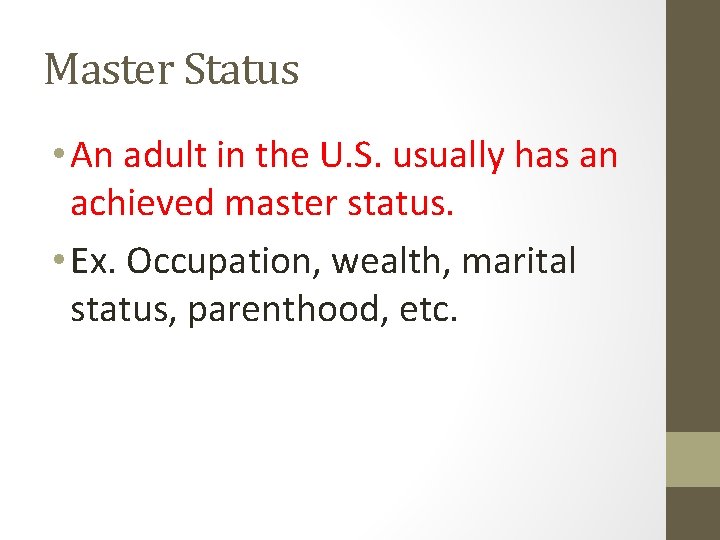 Master Status

• An adult in the U.S. usually has an achieved master status.

• Ex. Occupation, wealth, marital status, parenthood, etc.